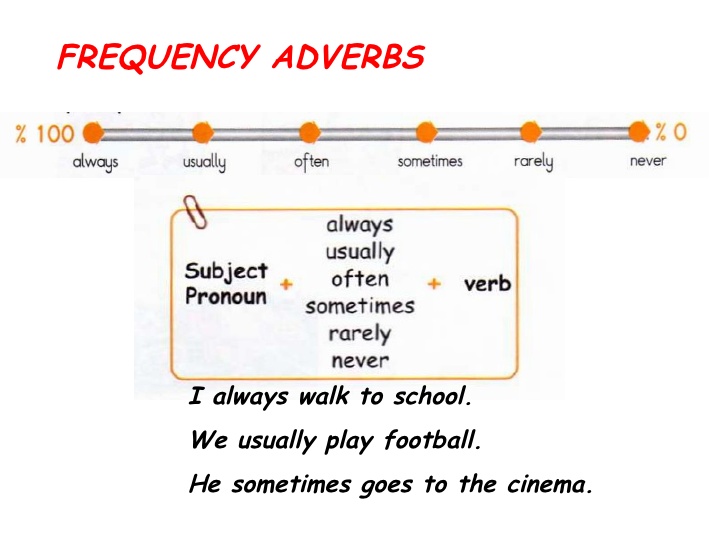 FREQUENCY ADVERBS

% 100 always usually often sometimes rarely never % 0

Subject Pronoun + always usually often sometimes rarely never + verb

I always walk to school.

We usually play football.

He sometimes goes to the cinema.